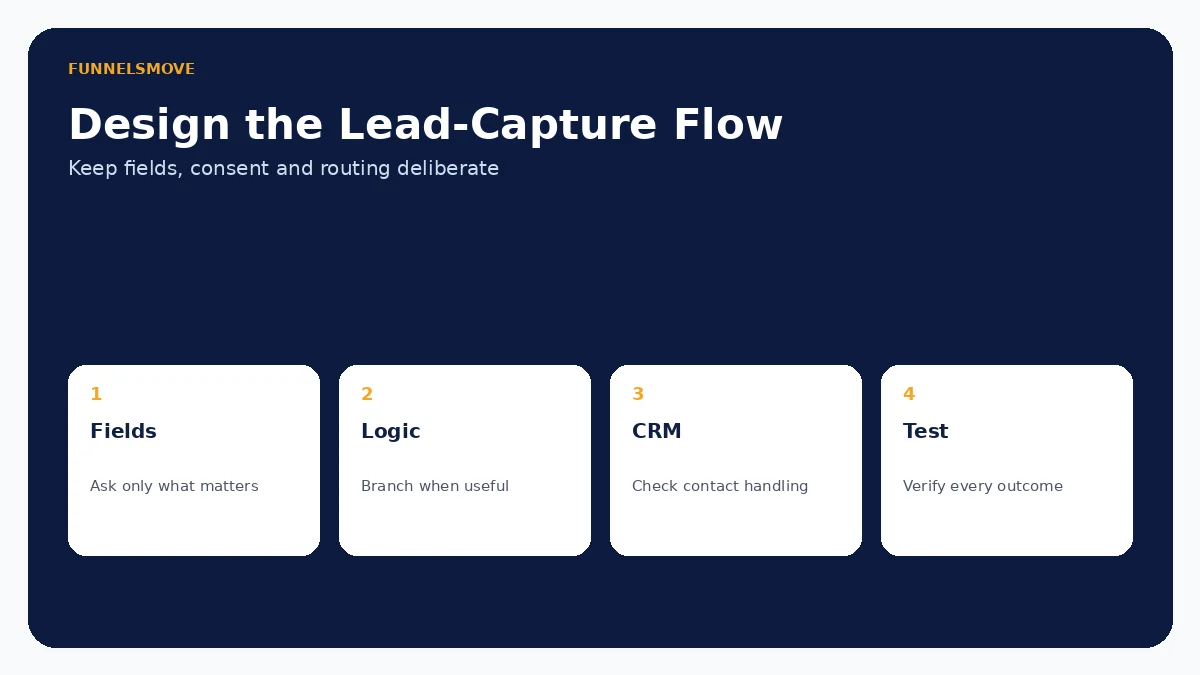 FUNNELSMOVE

Design the Lead-Capture Flow

Keep fields, consent and routing deliberate

1
Fields
Ask only what matters

2
Logic
Branch when useful

3
CRM
Check contact handling

4
Test
Verify every outcome